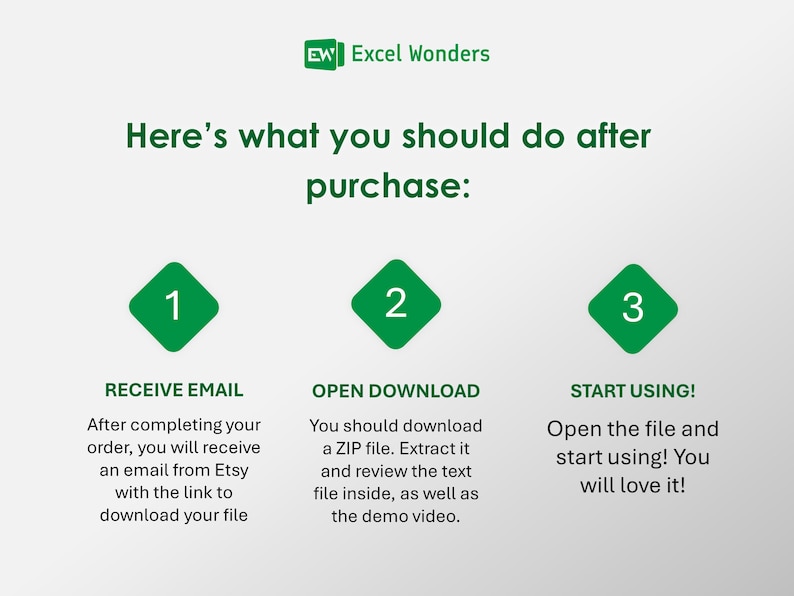 EW Excel Wonders

Here's what you should do after purchase:

1

RECEIVE EMAIL

After completing your order, you will receive an email from Etsy with the link to download your file

2

OPEN DOWNLOAD

You should download a ZIP file. Extract it and review the text file inside, as well as the demo video.

3

START USING!

Open the file and start using! You will love it!